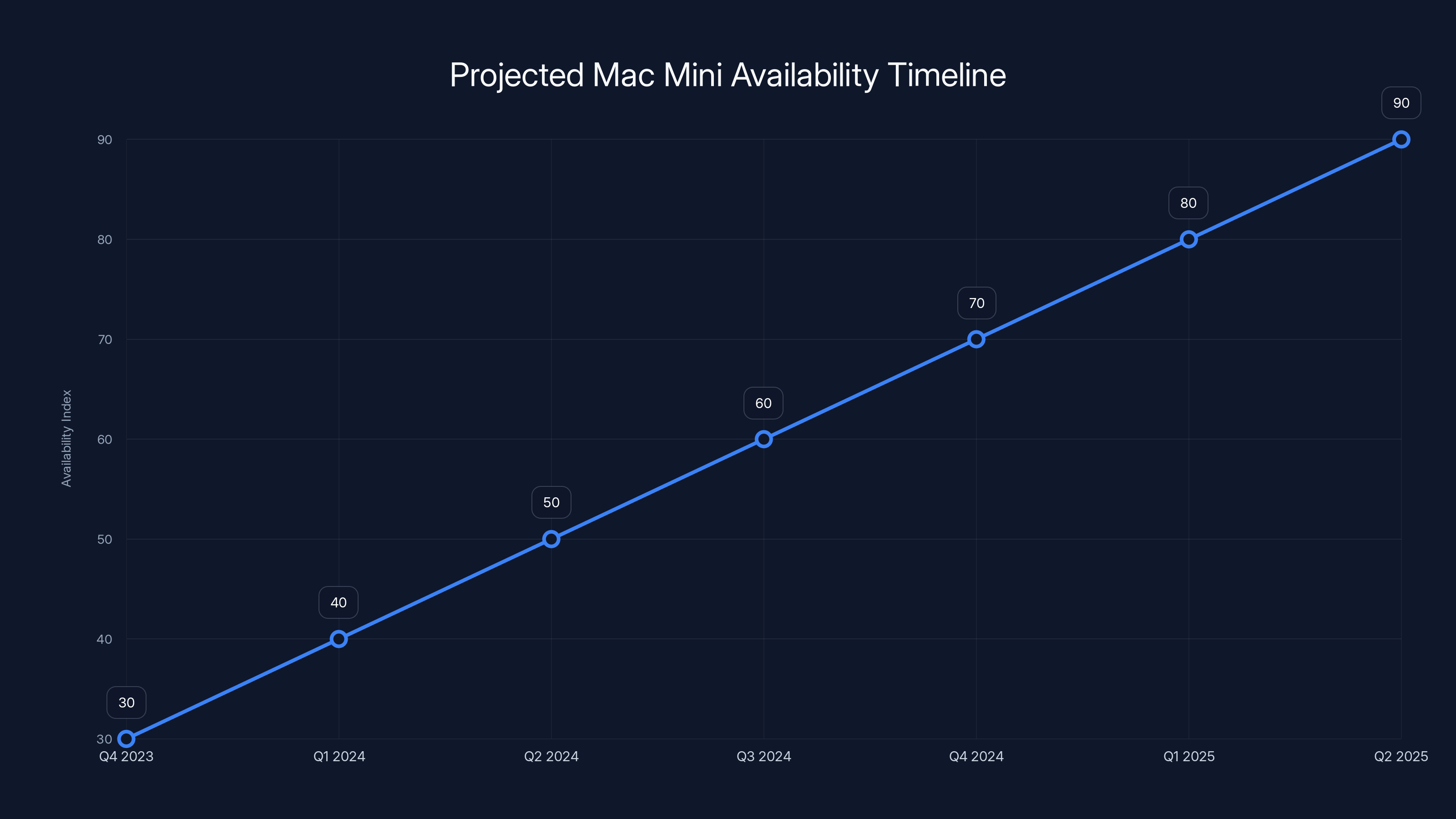 Projected Mac Mini Availability Timeline

Availability Index

90
80
70
60
50
40
30

30
40
50
60
70
80
90

Q4 2023
Q1 2024
Q2 2024
Q3 2024
Q4 2024
Q1 2025
Q2 2025